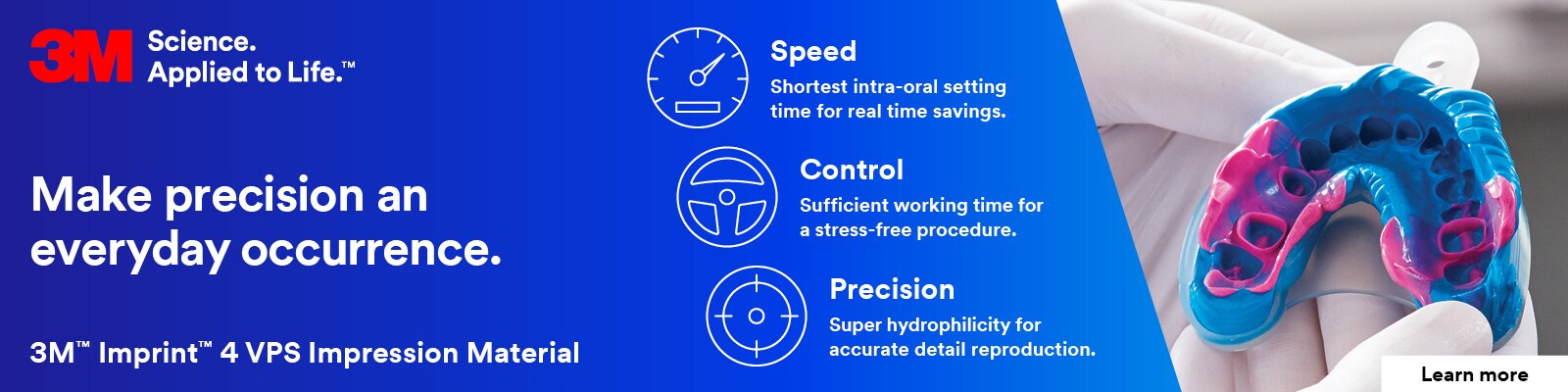 3M Science. Applied to Life.™

Make precision an everyday occurrence.

3M™ Imprint™ 4 VPS Impression Material

Speed
Shortest intra-oral setting time for real time savings.

Control
Sufficient working time for a stress-free procedure.

Precision
Super hydrophilicity for accurate detail reproduction.

Learn more